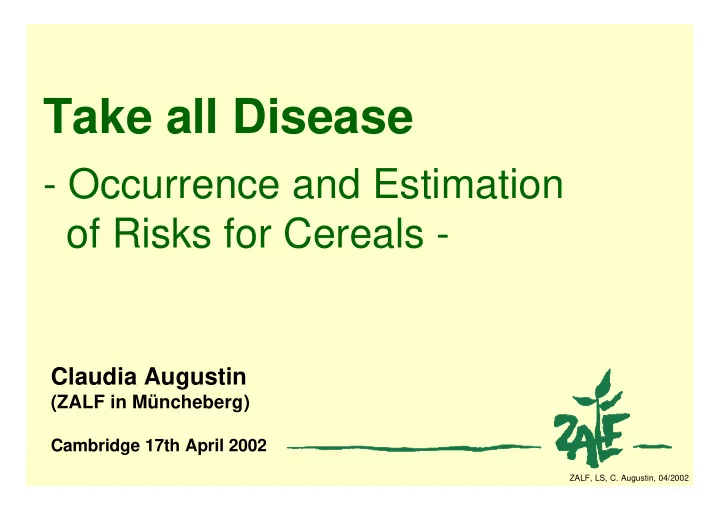 Take all Disease

- Occurrence and Estimation of Risks for Cereals -

Claudia Augustin
(ZALF in Müncheberg)

Cambridge 17th April 2002

ZALF

ZALF, LS, C. Augustin, 04/2002